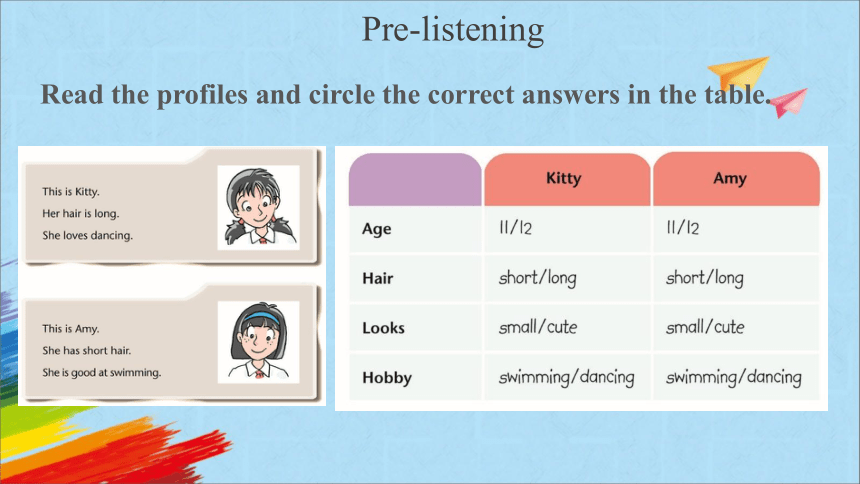 Pre-listening

Read the profiles and circle the correct answers in the table.

This is Kitty.
Her hair is long.
She loves dancing.

This is Amy.
She has short hair.
She is good at swimming.

| | Kitty | Amy |
|---|---|---|
| Age | 11/12 | 11/12 |
| Hair | short/long | short/long |
| Looks | small/cute | small/cute |
| Hobby | swimming/dancing | swimming/dancing |